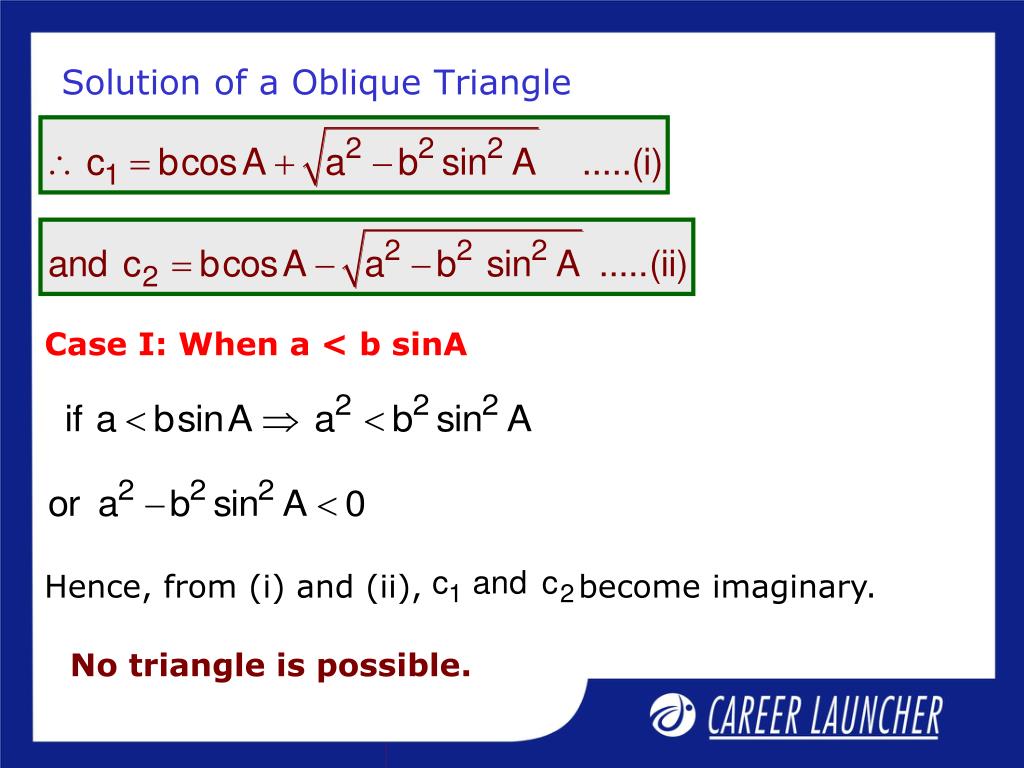 Solution of a Oblique Triangle

$\therefore c_1 = b\cos A + \sqrt{a^2 - b^2 \sin^2 A}$ .....(i)

and $c_2 = b\cos A - \sqrt{a^2 - b^2 \sin^2 A}$ .....(ii)

Case I: When a < b sinA

if $a < b\sin A \Rightarrow a^2 < b^2 \sin^2 A$

or $a^2 - b^2 \sin^2 A < 0$

Hence, from (i) and (ii), $c_1$ and $c_2$ become imaginary.

No triangle is possible.

CAREER LAUNCHER